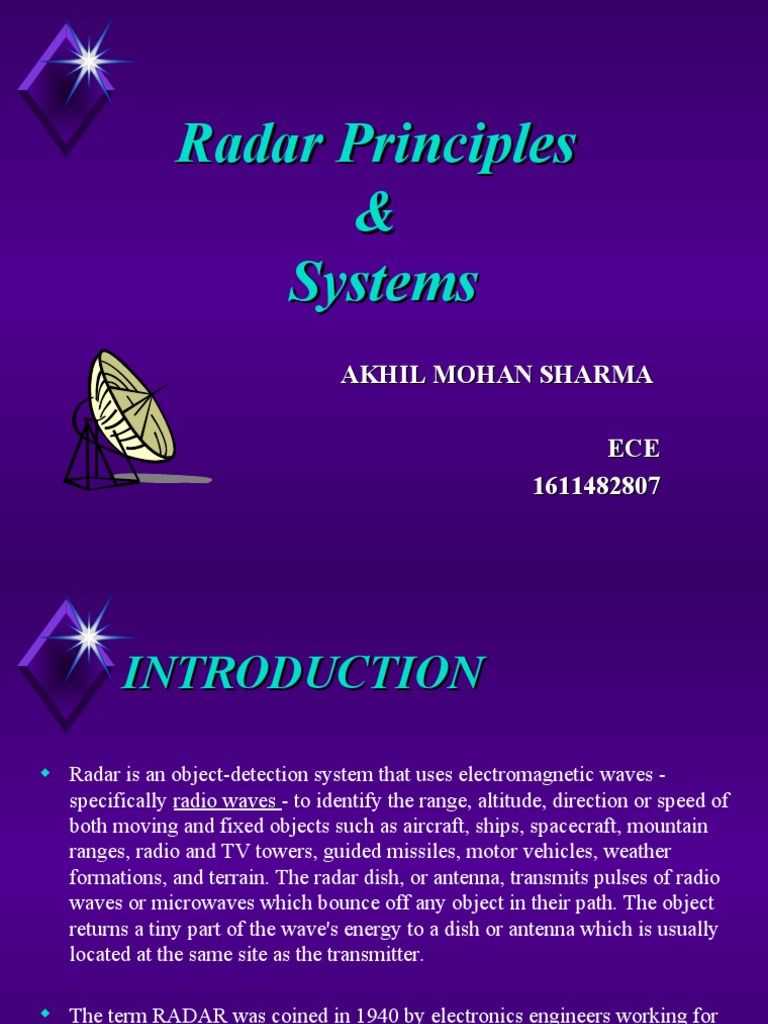 Radar Principles
&
Systems

AKHIL MOHAN SHARMA

ECE
1611482807

INTRODUCTION

Radar is an object-detection system that uses electromagnetic waves - specifically radio waves - to identify the range, altitude, direction or speed of both moving and fixed objects such as aircraft, ships, spacecraft, mountain ranges, radio and TV towers, guided missiles, motor vehicles, weather formations, and terrain. The radar dish, or antenna, transmits pulses of radio waves or microwaves which bounce off any object in their path. The object returns a tiny part of the wave's energy to a dish or antenna which is usually located at the same site as the transmitter.

The term RADAR was coined in 1940 by electronics engineers working for